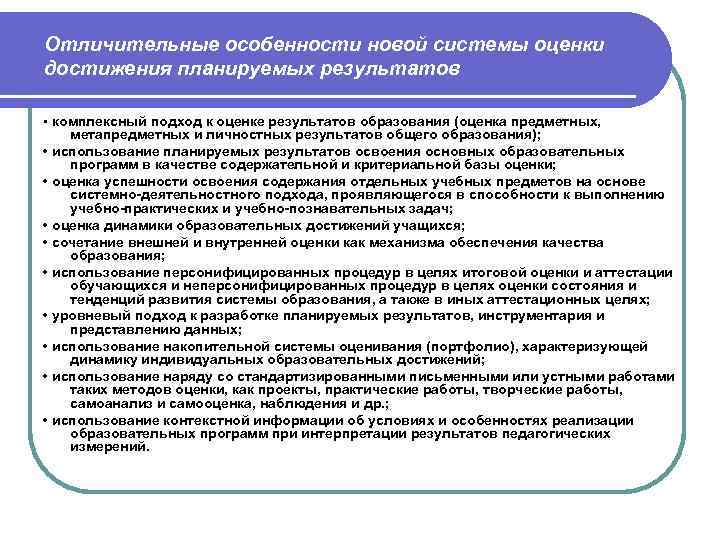 Отличительные особенности новой системы оценки достижения планируемых результатов

• комплексный подход к оценке результатов образования (оценка предметных, метапредметных и личностных результатов общего образования);
• использование планируемых результатов освоения основных образовательных программ в качестве содержательной и критериальной базы оценки;
• оценка успешности освоения содержания отдельных учебных предметов на основе системно-деятельностного подхода, проявляющегося в способности к выполнению учебно-практических и учебно-познавательных задач;
• оценка динамики образовательных достижений учащихся;
• сочетание внешней и внутренней оценки как механизма обеспечения качества образования;
• использование персонифицированных процедур в целях итоговой оценки и аттестации обучающихся и неперсонифицированных процедур в целях оценки состояния и тенденций развития системы образования, а также в иных аттестационных целях;
• уровневый подход к разработке планируемых результатов, инструментария и представлению данных;
• использование накопительной системы оценивания (портфолио), характеризующей динамику индивидуальных образовательных достижений;
• использование наряду со стандартизированными письменными или устными работами таких методов оценки, как проекты, практические работы, творческие работы, самоанализ и самооценка, наблюдения и др.;
• использование контекстной информации об условиях и особенностях реализации образовательных программ при интерпретации результатов педагогических измерений.